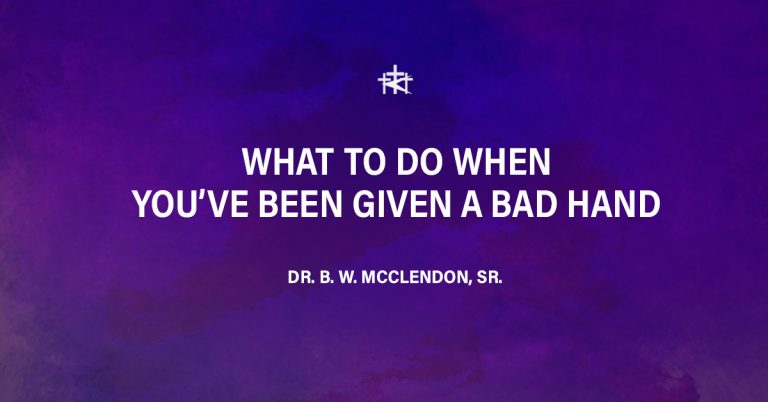 WHAT TO DO WHEN
YOU'VE BEEN GIVEN A BAD HAND

DR. B. W. MCCLENDON, SR.